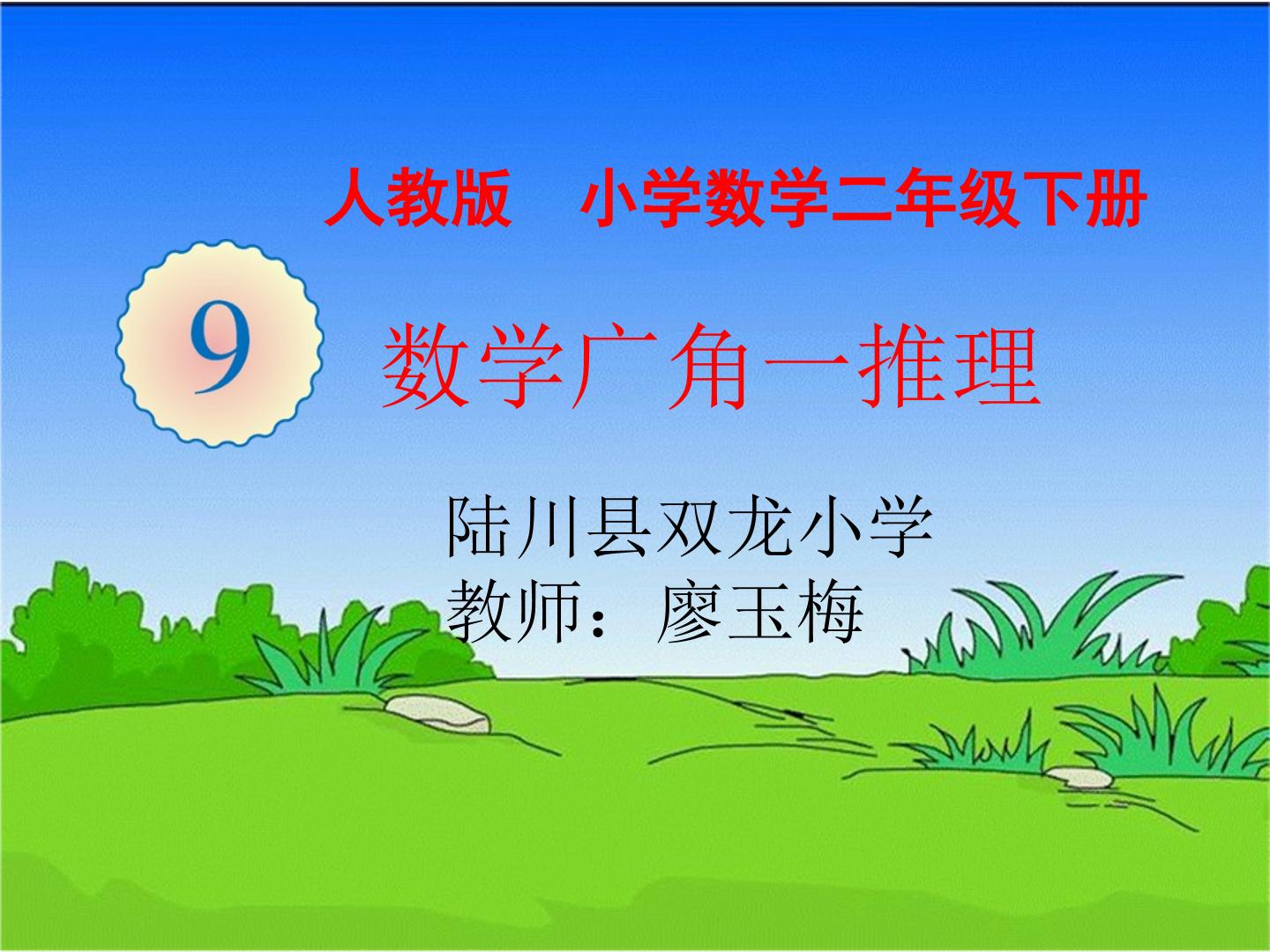 人教版 小学数学二年级下册

9

数学广角一推理

陆川县双龙小学
教师：廖玉梅